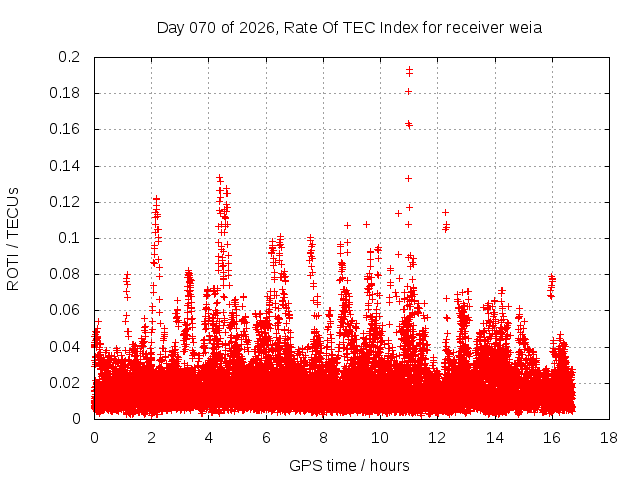 Day 070 of 2026, Rate Of TEC Index for receiver weia

ROTI / TECUs

0.2
0.18
0.16
0.14
0.12
0.1
0.08
0.06
0.04
0.02
0

0
2
4
6
8
10
12
14
16
18

GPS time / hours